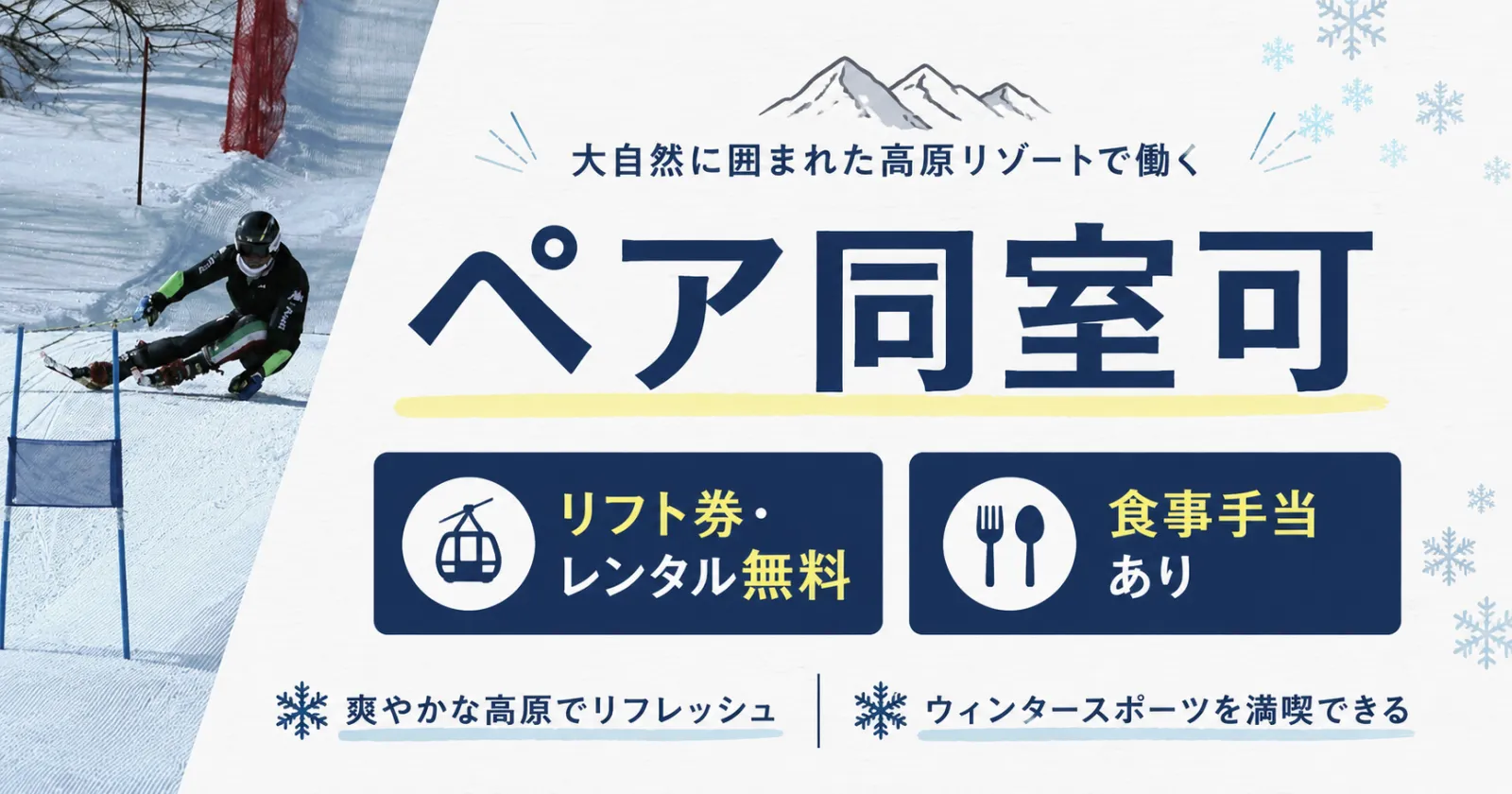 大自然に囲まれた高原リゾートで働く

ペア同室可

リフト券・レンタル無料

食事手当あり

爽やかな高原でリフレッシュ

ウィンタースポーツを満喫できる